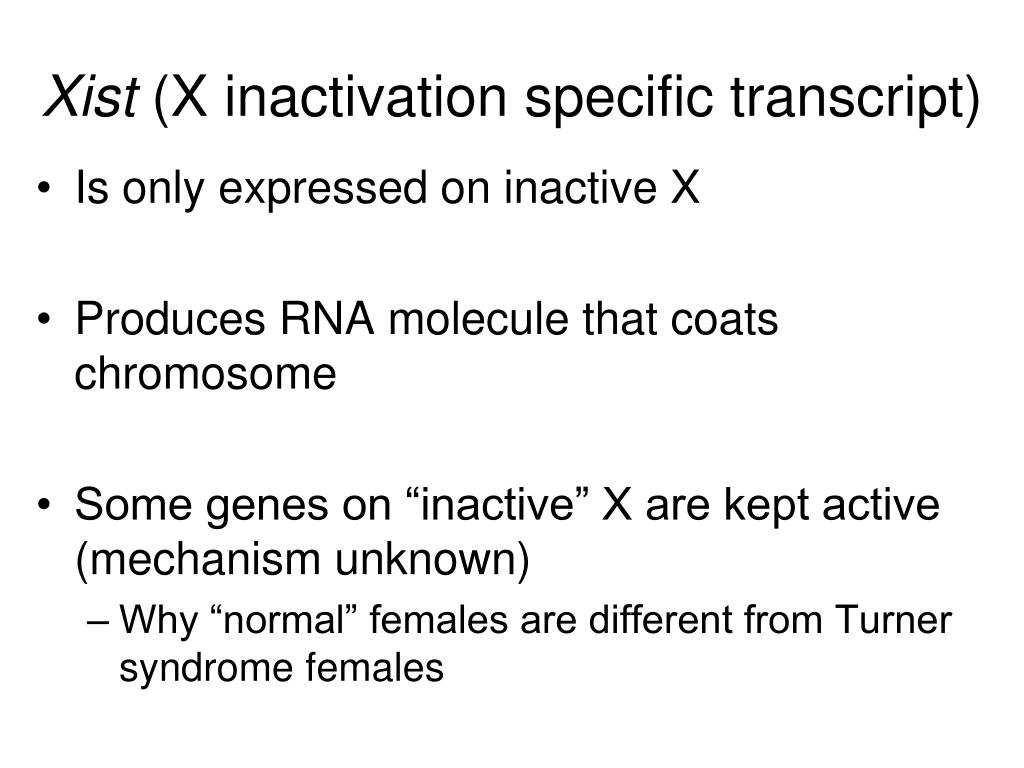 Xist (X inactivation specific transcript)

• Is only expressed on inactive X

• Produces RNA molecule that coats chromosome

• Some genes on “inactive” X are kept active (mechanism unknown)
– Why “normal” females are different from Turner syndrome females